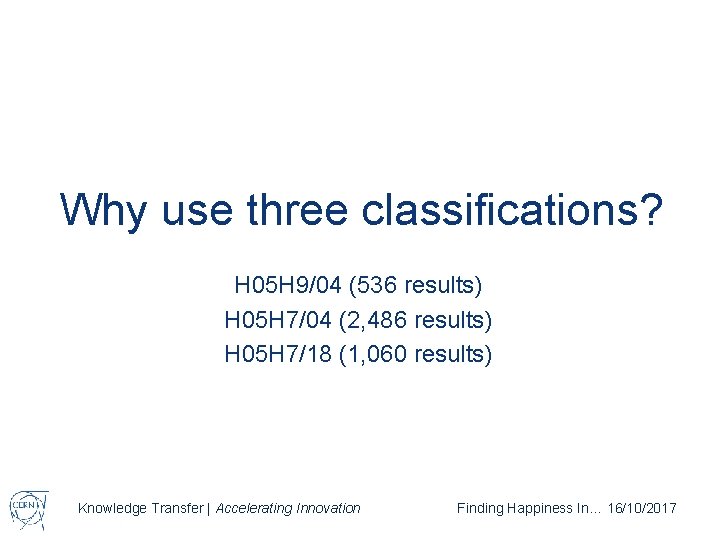 Why use three classifications?

H05H9/04 (536 results)
H05H7/04 (2,486 results)
H05H7/18 (1,060 results)

CERN

Knowledge Transfer | Accelerating Innovation

Finding Happiness In... 16/10/2017